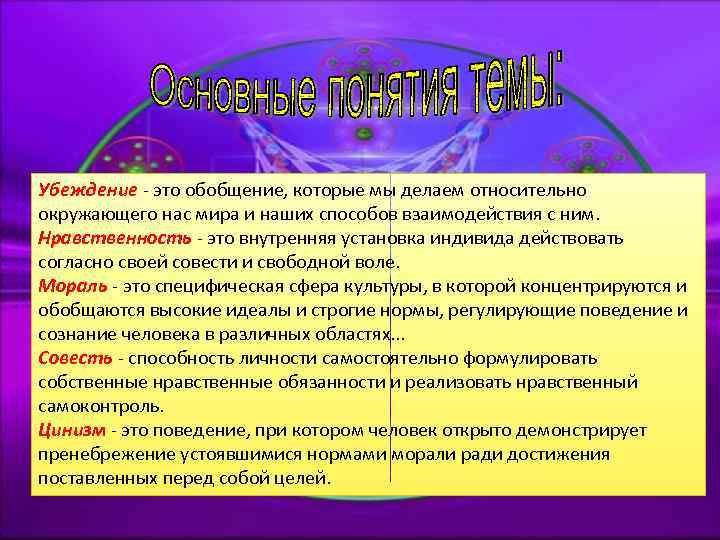 Основные понятия темы:

Убеждение - это обобщение, которые мы делаем относительно окружающего нас мира и наших способов взаимодействия с ним.
Нравственность - это внутренняя установка индивида действовать согласно своей совести и свободной воле.
Мораль - это специфическая сфера культуры, в которой концентрируются и обобщаются высокие идеалы и строгие нормы, регулирующие поведение и сознание человека в различных областях…
Совесть - способность личности самостоятельно формулировать собственные нравственные обязанности и реализовать нравственный самоконтроль.
Цинизм - это поведение, при котором человек открыто демонстрирует пренебрежение устоявшимися нормами морали ради достижения поставленных перед собой целей.